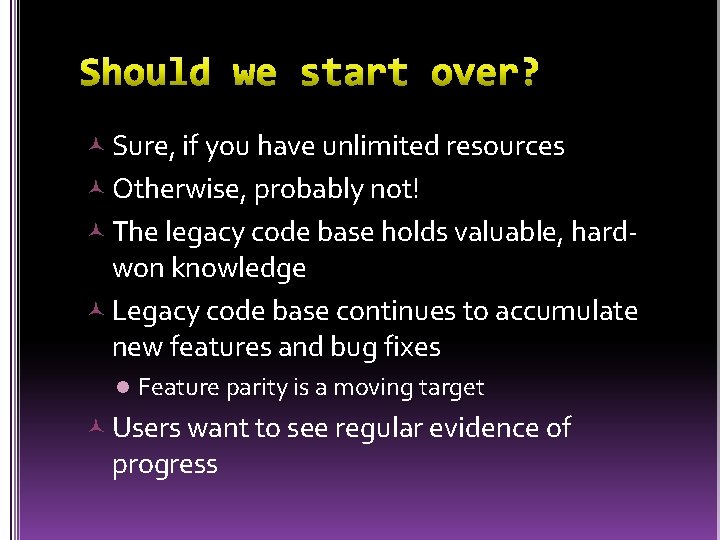 Should we start over?

Sure, if you have unlimited resources

Otherwise, probably not!

The legacy code base holds valuable, hard-won knowledge

Legacy code base continues to accumulate new features and bug fixes

Feature parity is a moving target

Users want to see regular evidence of progress